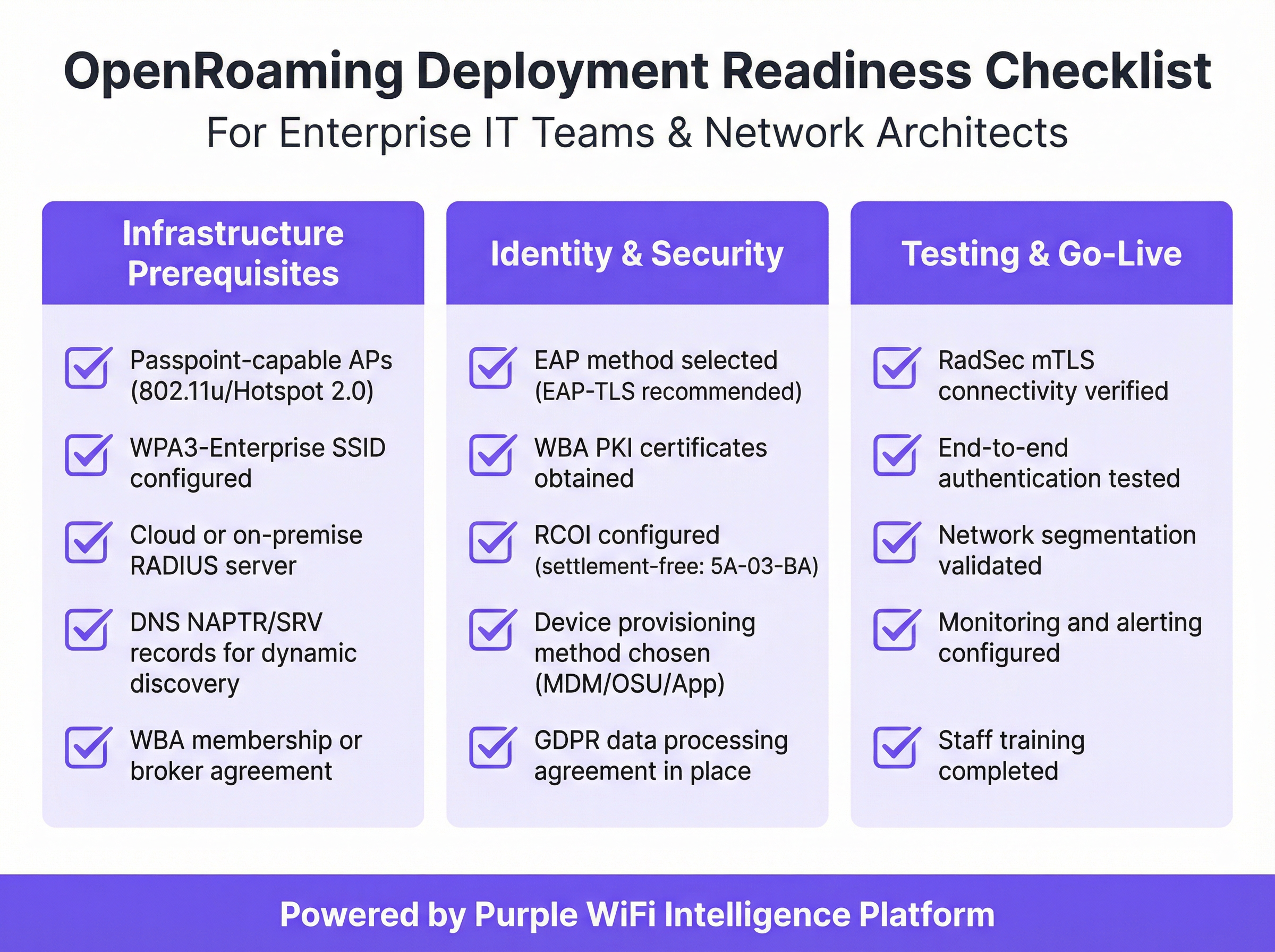 OpenRoaming Deployment Readiness Checklist
For Enterprise IT Teams & Network Architects

Infrastructure Prerequisites

Passpoint-capable APs (802.11u/Hotspot 2.0)

WPA3-Enterprise SSID configured

Cloud or on-premise RADIUS server

DNS NAPTR/SRV records for dynamic discovery

WBA membership or broker agreement

Identity & Security

EAP method selected (EAP-TLS recommended)

WBA PKI certificates obtained

RCOI configured (settlement-free: 5A-03-BA)

Device provisioning method chosen (MDM/OSU/App)

GDPR data processing agreement in place

Testing & Go-Live

RadSec mTLS connectivity verified

End-to-end authentication tested

Network segmentation validated

Monitoring and alerting configured

Staff training completed

Powered by Purple WiFi Intelligence Platform